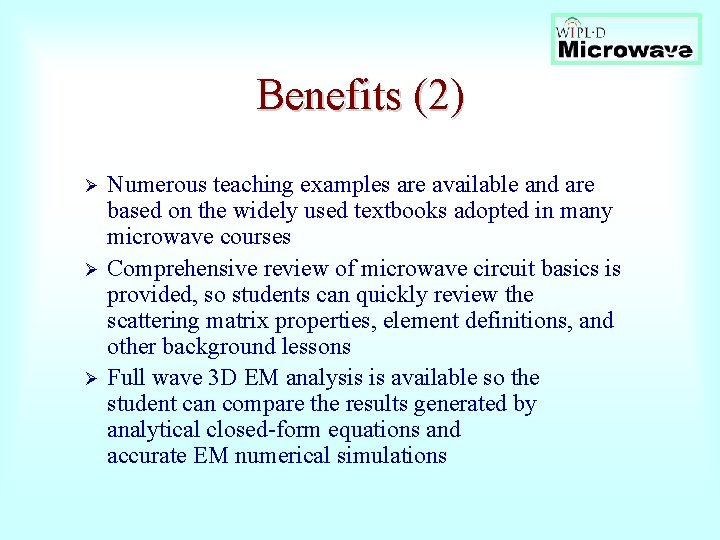 WIPL·D
Microwave

Benefits (2)

➢ Numerous teaching examples are available and are based on the widely used textbooks adopted in many microwave courses

➢ Comprehensive review of microwave circuit basics is provided, so students can quickly review the scattering matrix properties, element definitions, and other background lessons

➢ Full wave 3D EM analysis is available so the student can compare the results generated by analytical closed-form equations and accurate EM numerical simulations